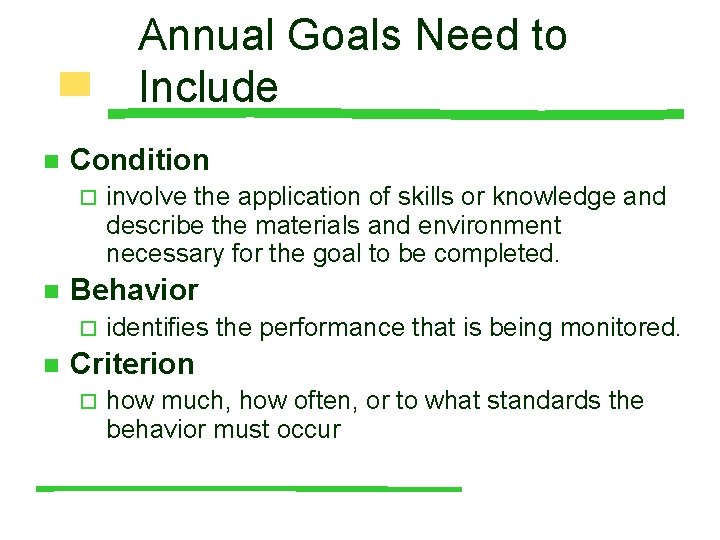 Annual Goals Need to Include

Condition

involve the application of skills or knowledge and describe the materials and environment necessary for the goal to be completed.

Behavior

identifies the performance that is being monitored.

Criterion

how much, how often, or to what standards the behavior must occur